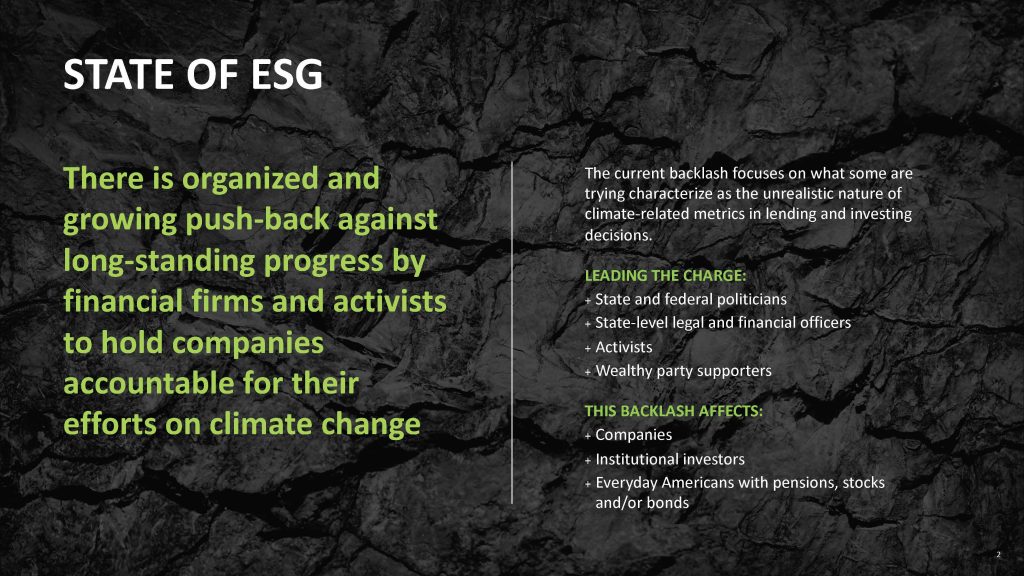 STATE OF ESG

There is organized and growing push-back against long-standing progress by financial firms and activists to hold companies accountable for their efforts on climate change

The current backlash focuses on what some are trying characterize as the unrealistic nature of climate-related metrics in lending and investing decisions.

LEADING THE CHARGE:
+ State and federal politicians
+ State-level legal and financial officers
+ Activists
+ Wealthy party supporters

THIS BACKLASH AFFECTS:
+ Companies
+ Institutional investors
+ Everyday Americans with pensions, stocks and/or bonds

2